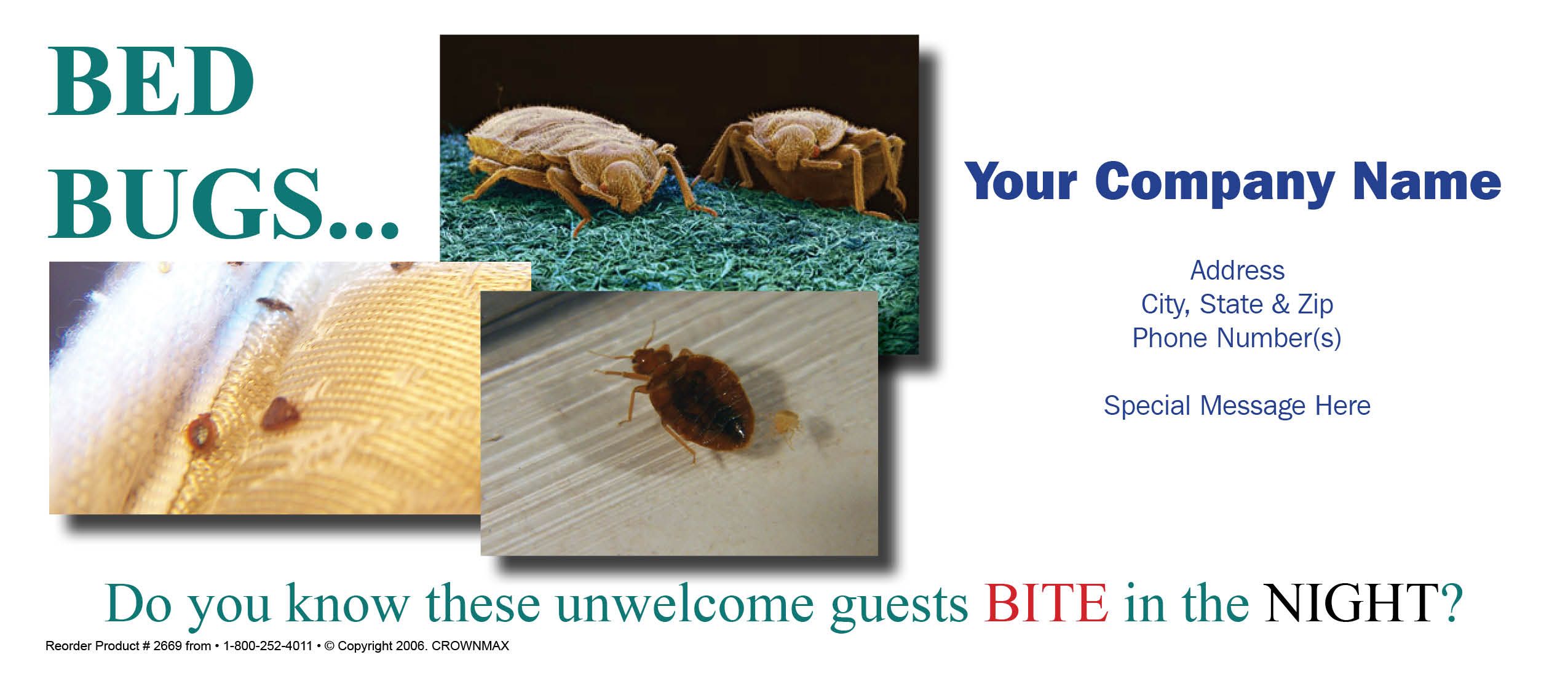 BED BUGS...

Your Company Name

Address
City, State & Zip
Phone Number(s)

Special Message Here

Do you know these unwelcome guests BITE in the NIGHT?

Reorder Product # 2669 from • 1-800-252-4011 • © Copyright 2006. CROWNMAX